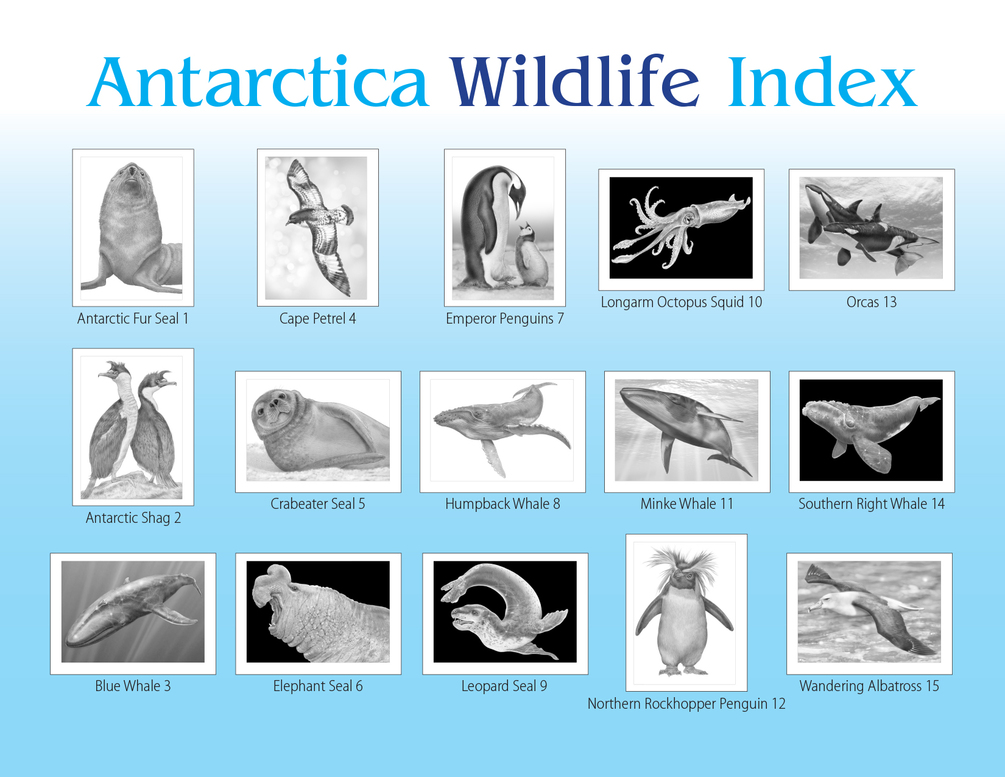 Antarctica Wildlife Index

Antarctic Fur Seal 1

Cape Petrel 4

Emperor Penguins 7

Longarm Octopus Squid 10

Orcas 13

Antarctic Shag 2

Crabeater Seal 5

Humpback Whale 8

Minke Whale 11

Southern Right Whale 14

Blue Whale 3

Elephant Seal 6

Leopard Seal 9

Northern Rockhopper Penguin 12

Wandering Albatross 15